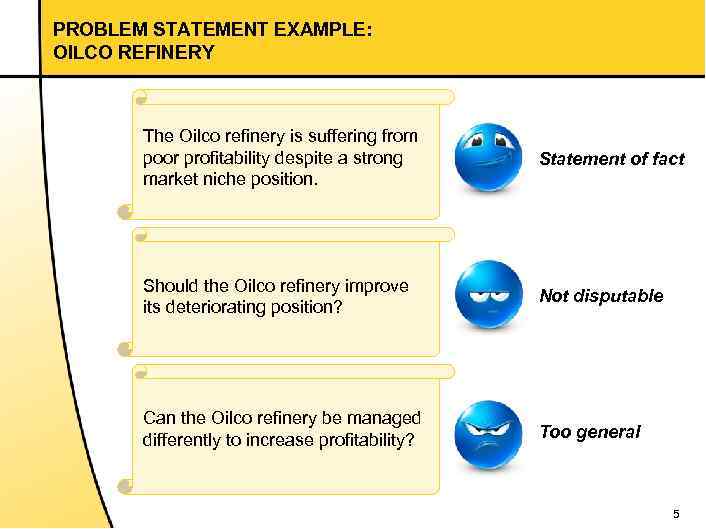 PROBLEM STATEMENT EXAMPLE:
OILCO REFINERY

The Oilco refinery is suffering from poor profitability despite a strong market niche position.

Statement of fact

Should the Oilco refinery improve its deteriorating position?

Not disputable

Can the Oilco refinery be managed differently to increase profitability?

Too general

5